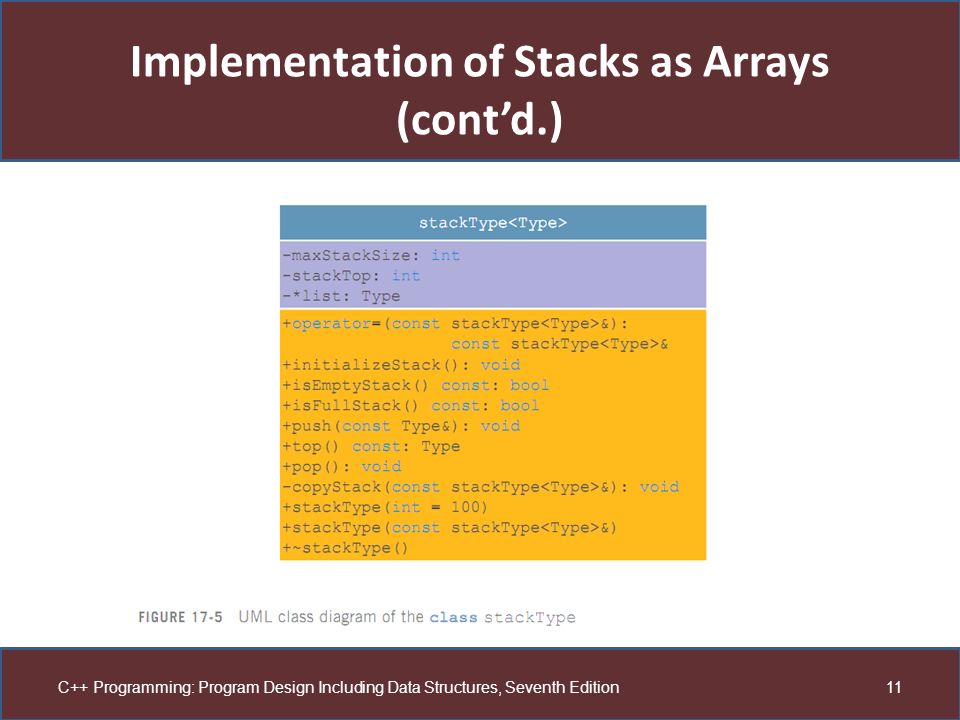 Implementation of Stacks as Arrays (cont'd.)

stackType<Type>

-maxStackSize: int
-stackTop: int
-*list: Type

+operator=(const stackType<Type>&): const stackType<Type>&
+initializeStack(): void
+isEmptyStack() const: bool
+isFullStack() const: bool
+push(const Type&): void
+top() const: Type
+pop(): void
-copyStack(const stackType<Type>&): void
+stackType(int = 100)
+stackType(const stackType<Type>&)
+~stackType()

FIGURE 17-5 UML class diagram of the class stackType

C++ Programming: Program Design Including Data Structures, Seventh Edition

11